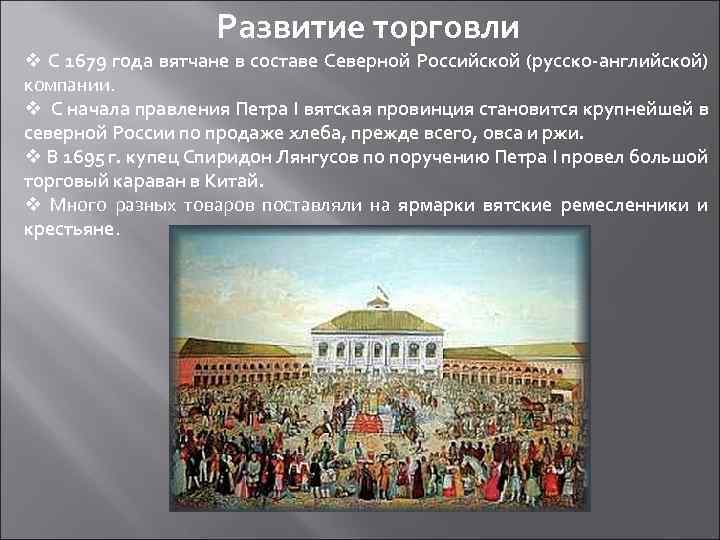 Развитие торговли

❖ С 1679 года вятчане в составе Северной Российской (русско-английской) компании.

❖ С начала правления Петра I вятская провинция становится крупнейшей в северной России по продаже хлеба, прежде всего, овса и ржи.

❖ В 1695 г. купец Спиридон Лянгусов по поручению Петра I провел большой торговый караван в Китай.

❖ Много разных товаров поставляли на ярмарки вятские ремесленники и крестьяне.